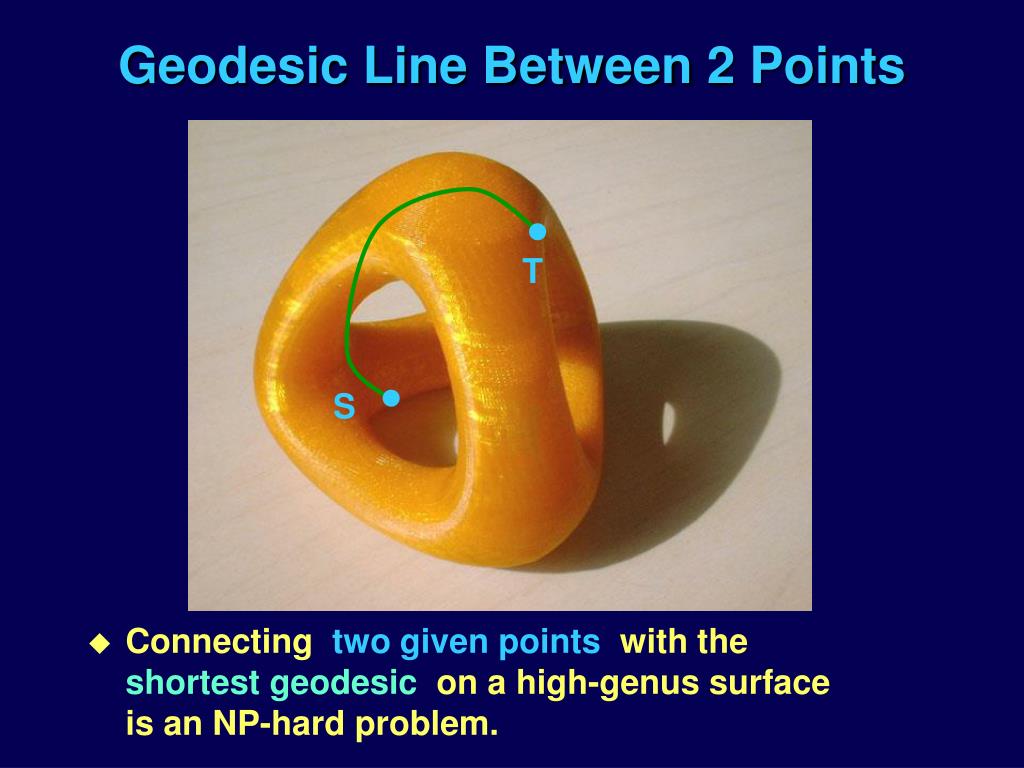 Geodesic Line Between 2 Points

T

S

◆ Connecting two given points with the shortest geodesic on a high-genus surface is an NP-hard problem.